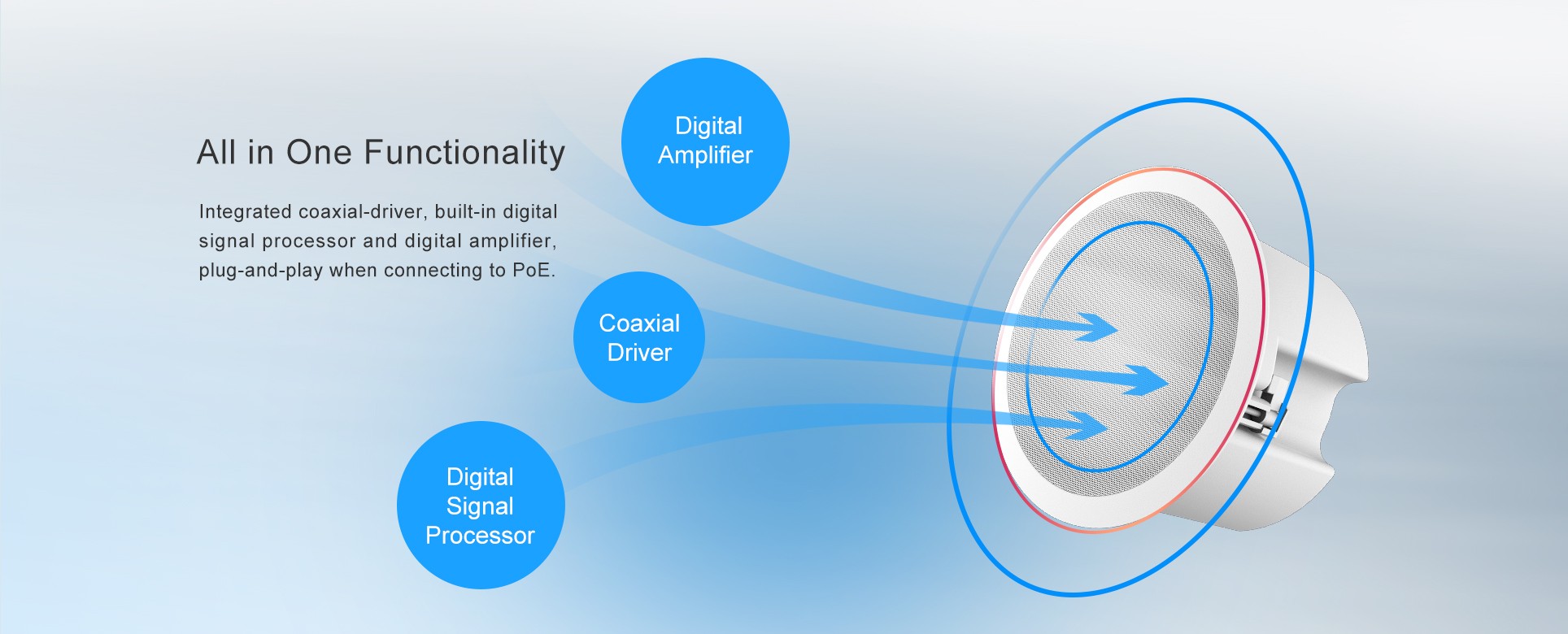 All in One Functionality

Integrated coaxial-driver, built-in digital signal processor and digital amplifier, plug-and-play when connecting to PoE.

Digital Amplifier

Coaxial Driver

Digital Signal Processor